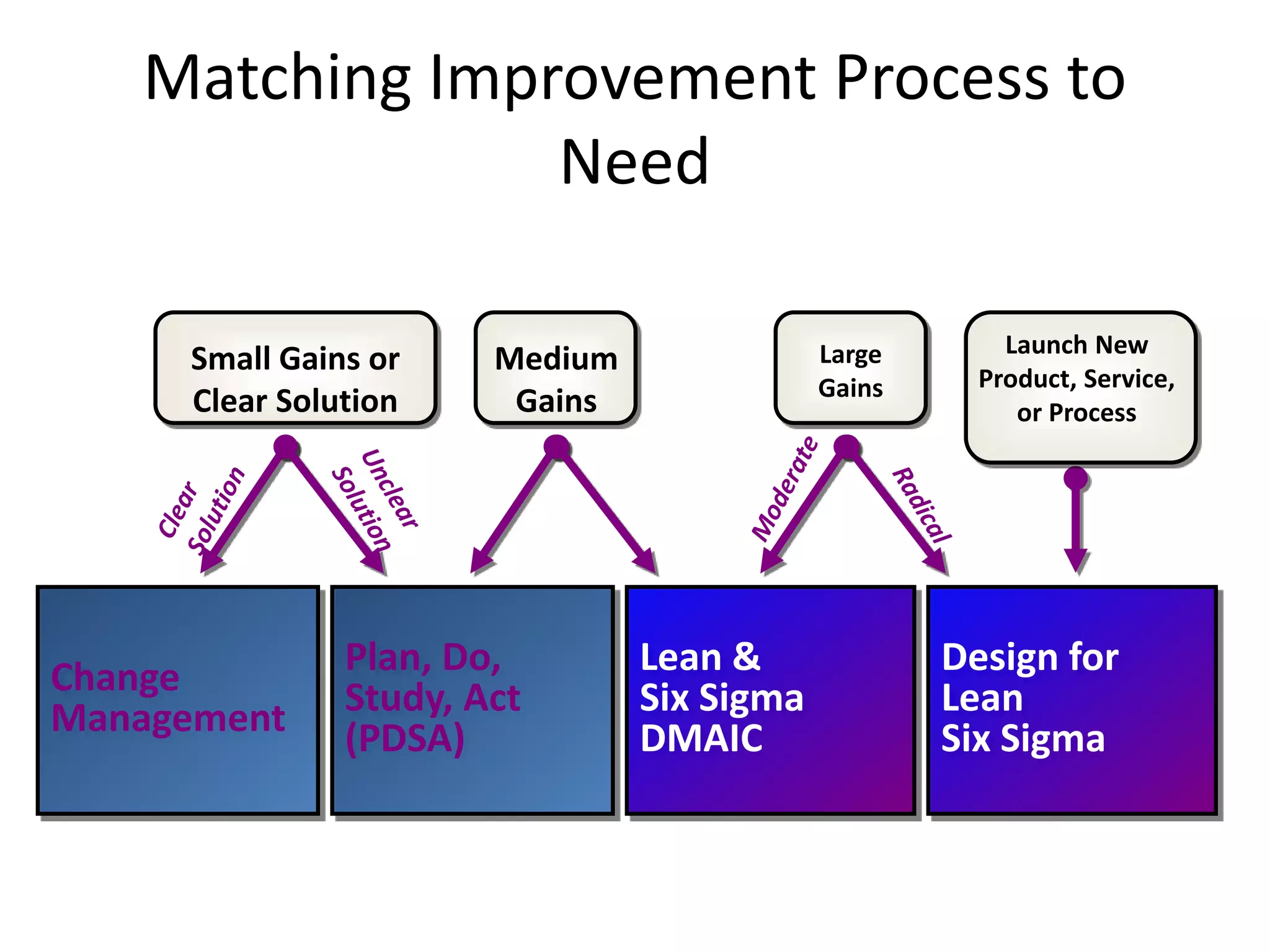 Matching Improvement Process to Need

Small Gains or Clear Solution

Medium Gains

Large Gains

Launch New Product, Service, or Process

Clear Solution

Unclear Solution

Moderate

Radical

Change Management

Plan, Do, Study, Act (PDSA)

Lean & Six Sigma DMAIC

Design for Lean Six Sigma